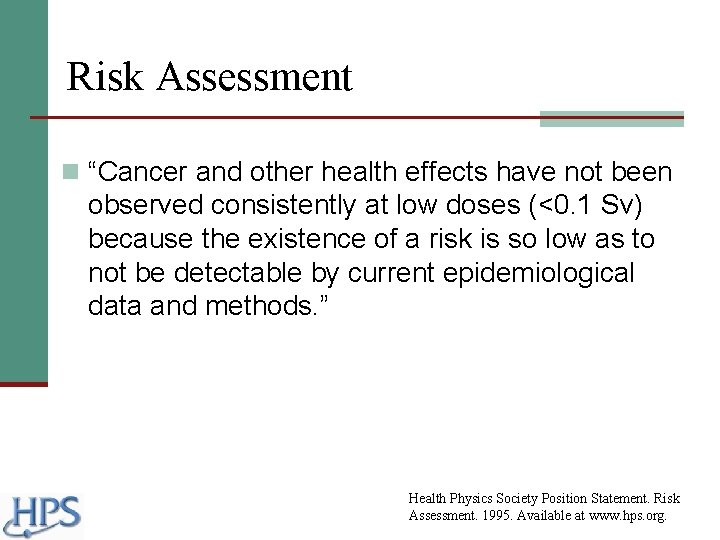 Risk Assessment

“Cancer and other health effects have not been observed consistently at low doses (<0.1 Sv) because the existence of a risk is so low as to not be detectable by current epidemiological data and methods.”

HPS

Health Physics Society Position Statement. Risk Assessment. 1995. Available at www.hps.org.